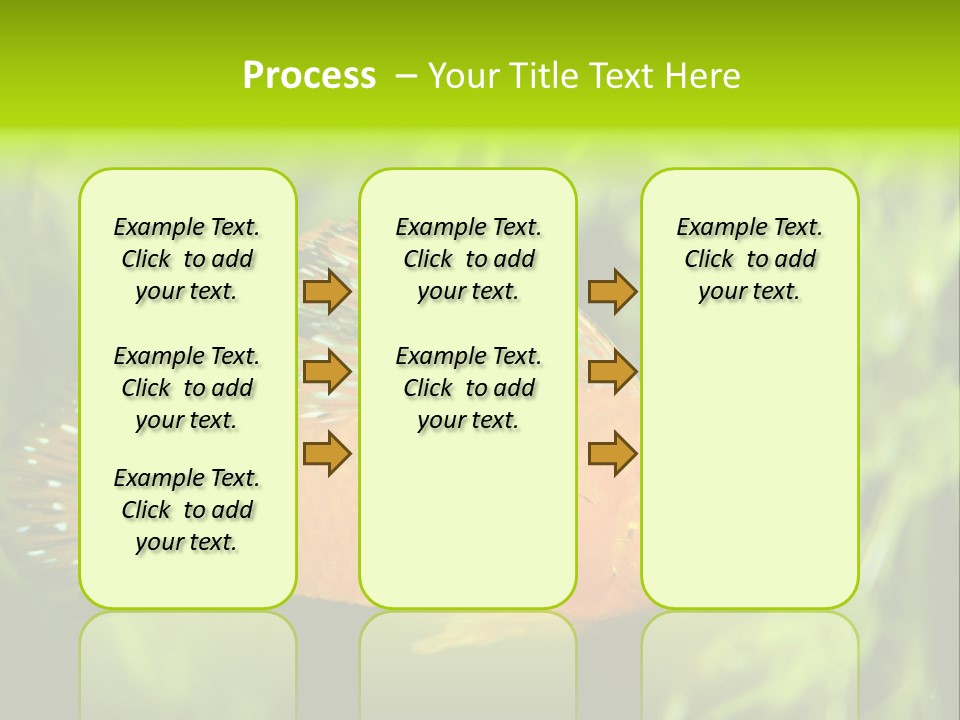 Process – Your Title Text Here

Example Text. Click to add your text.

Example Text. Click to add your text.

Example Text. Click to add your text.

Example Text. Click to add your text.

Example Text. Click to add your text.

Example Text. Click to add your text.